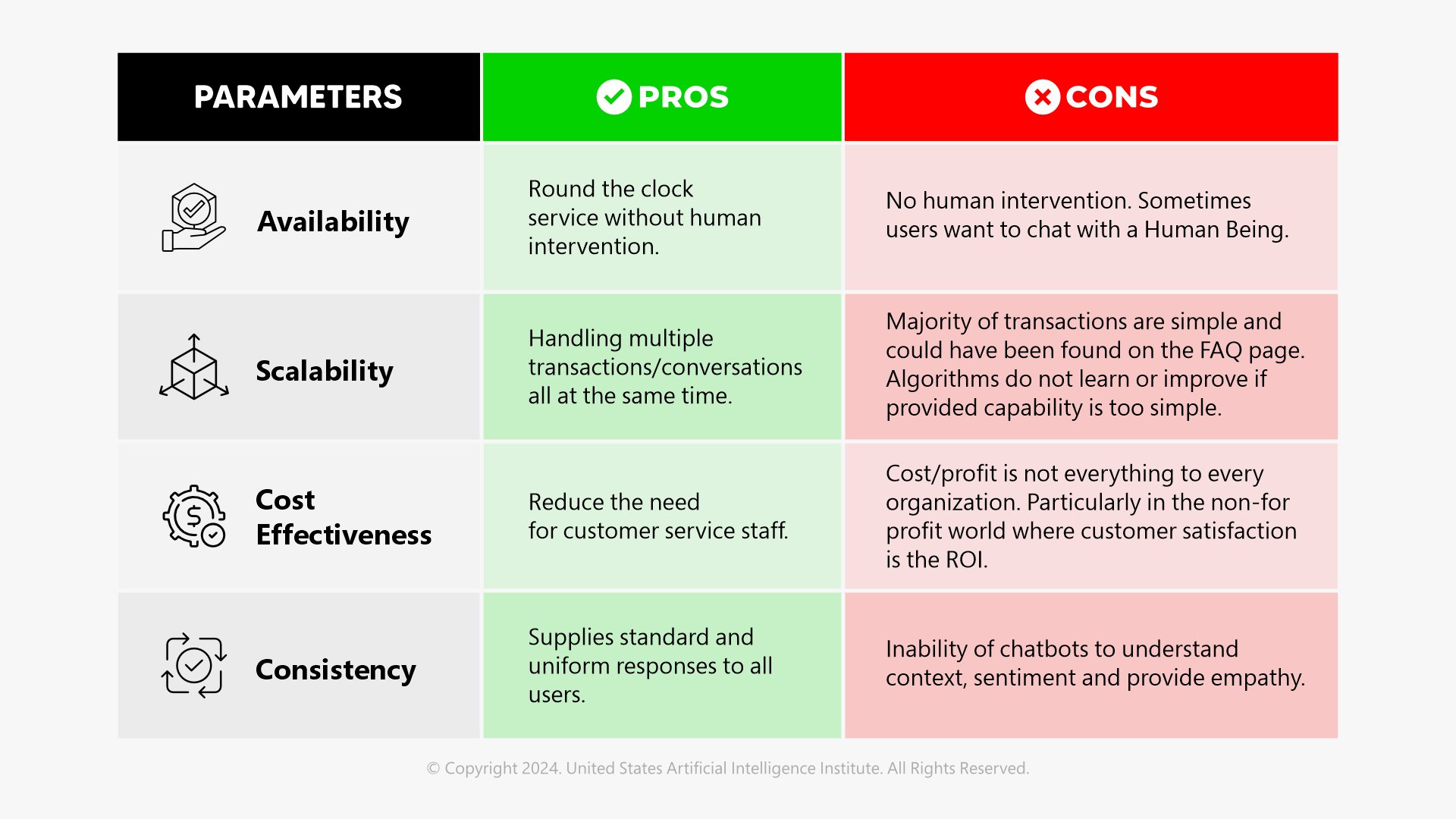 | PARAMETERS | PROS | CONS |
|---|---|---|
| Availability | Round the clock service without human intervention. | No human intervention. Sometimes users want to chat with a Human Being. |
| Scalability | Handling multiple transactions/conversations all at the same time. | Majority of transactions are simple and could have been found on the FAQ page. Algorithms do not learn or improve if provided capability is too simple. |
| Cost Effectiveness | Reduce the need for customer service staff. | Cost/profit is not everything to every organization. Particularly in the non-for profit world where customer satisfaction is the ROI. |
| Consistency | Supplies standard and uniform responses to all users. | Inability of chatbots to understand context, sentiment and provide empathy. |

© Copyright 2024. United States Artificial Intelligence Institute. All Rights Reserved.